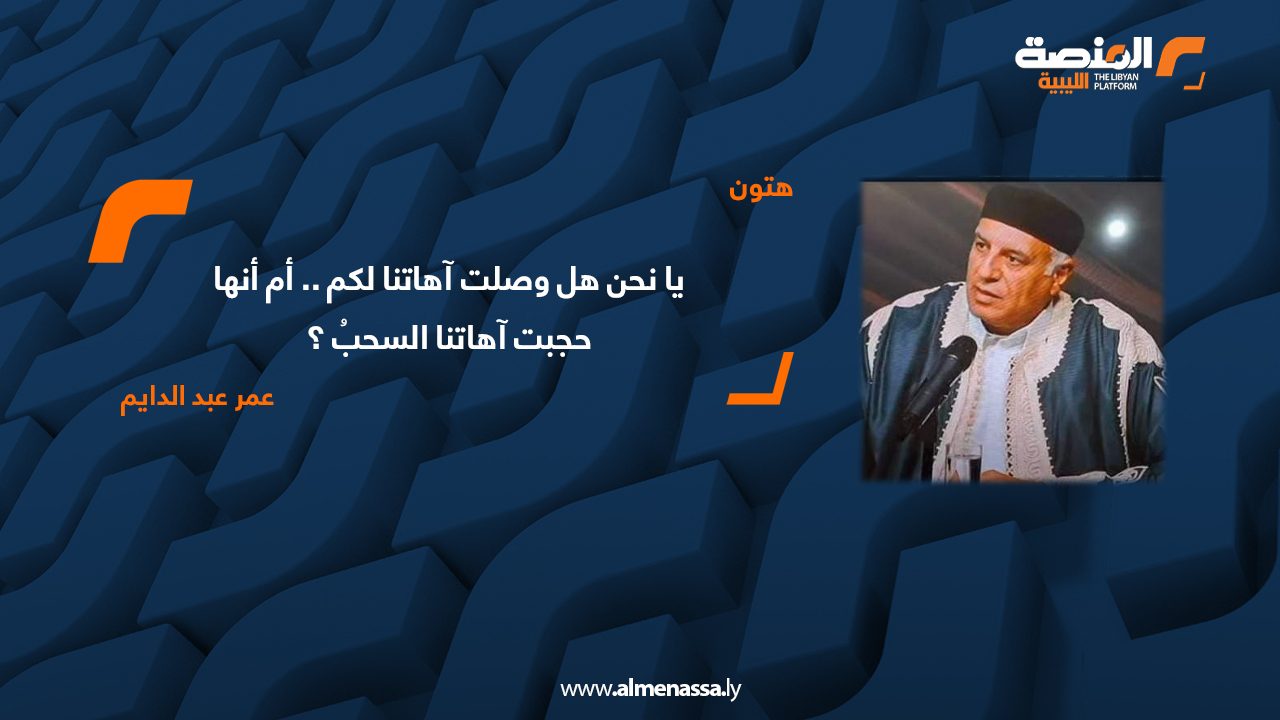 المنصة الليبية
THE LIBYAN PLATFORM

هتون

يا نحن هل وصلت آهاتنا لكم .. أم أنها حجبت آهاتنا السحبُ ؟

عمر عبد الدايم

www.almenassa.ly